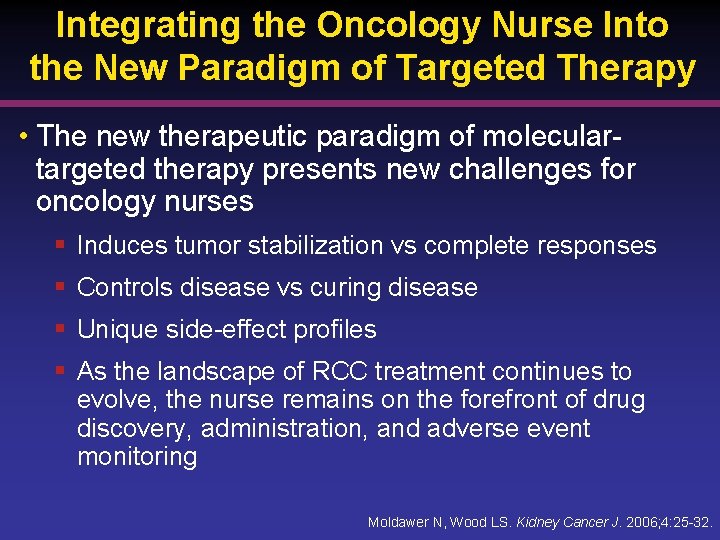 Integrating the Oncology Nurse Into the New Paradigm of Targeted Therapy

• The new therapeutic paradigm of molecular-targeted therapy presents new challenges for oncology nurses

▪ Induces tumor stabilization vs complete responses

▪ Controls disease vs curing disease

▪ Unique side-effect profiles

▪ As the landscape of RCC treatment continues to evolve, the nurse remains on the forefront of drug discovery, administration, and adverse event monitoring

Moldawer N, Wood LS. Kidney Cancer J. 2006;4:25-32.